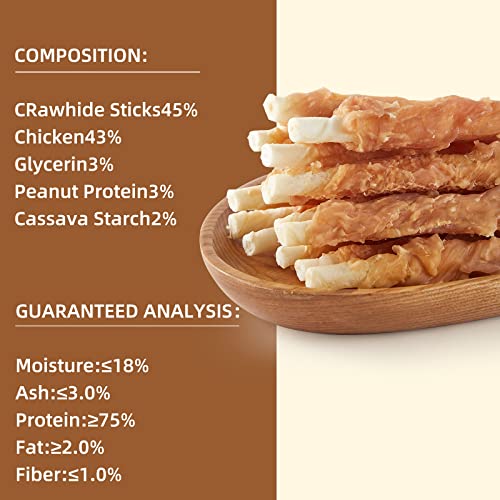 COMPOSITION:

CRawhide Sticks45%
Chicken43%
Glycerin3%
Peanut Protein3%
Cassava Starch2%

GUARANTEED ANALYSIS:

Moisture:≤18%
Ash:≤3.0%
Protein:≥75%
Fat:≥2.0%
Fiber:≤1.0%